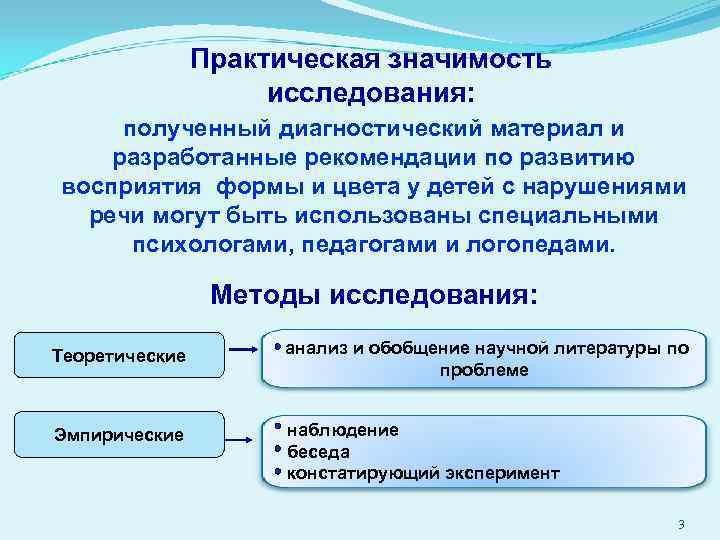 Практическая значимость исследования:

полученный диагностический материал и разработанные рекомендации по развитию восприятия формы и цвета у детей с нарушениями речи могут быть использованы специальными психологами, педагогами и логопедами.

Методы исследования:

Теоретические

• анализ и обобщение научной литературы по проблеме

Эмпирические

• наблюдение
• беседа
• констатирующий эксперимент

3